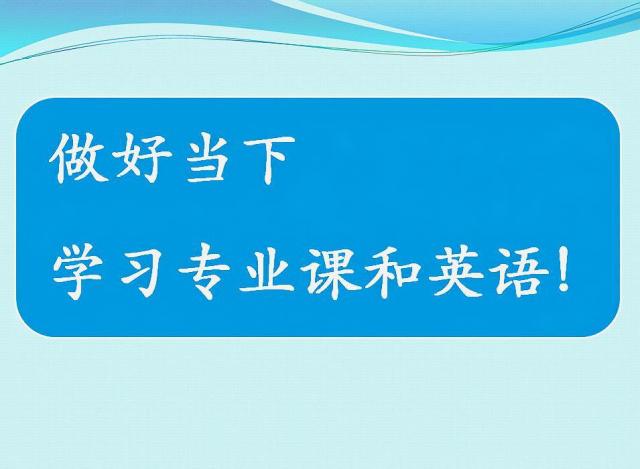 做好当下

学习专业课和英语！